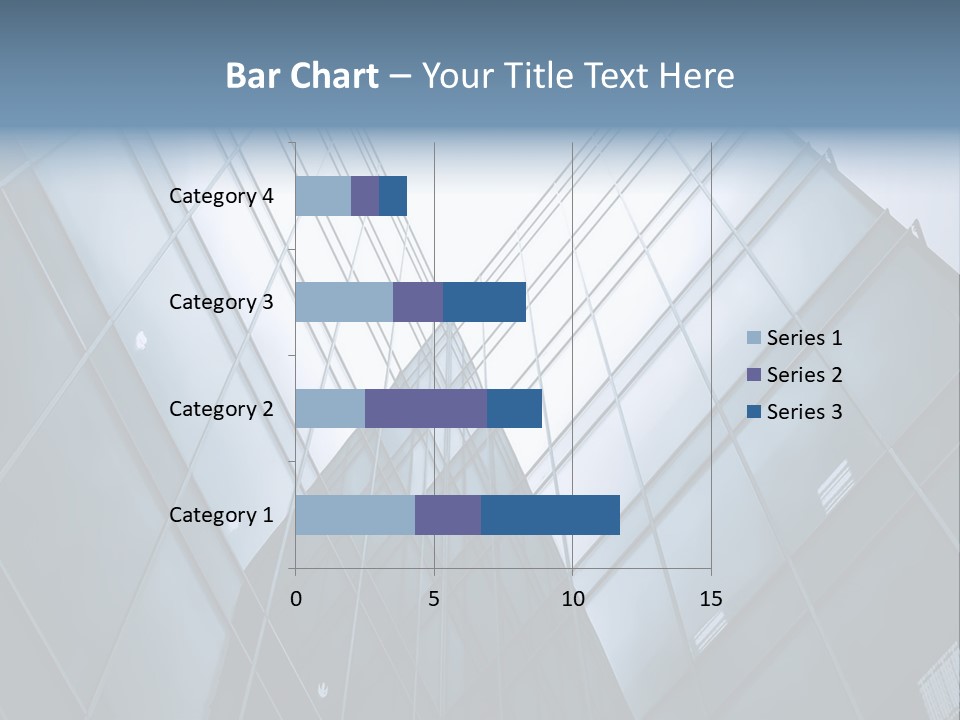 Bar Chart – Your Title Text Here

Category 4
Category 3
Category 2
Category 1

0
5
10
15

Series 1
Series 2
Series 3